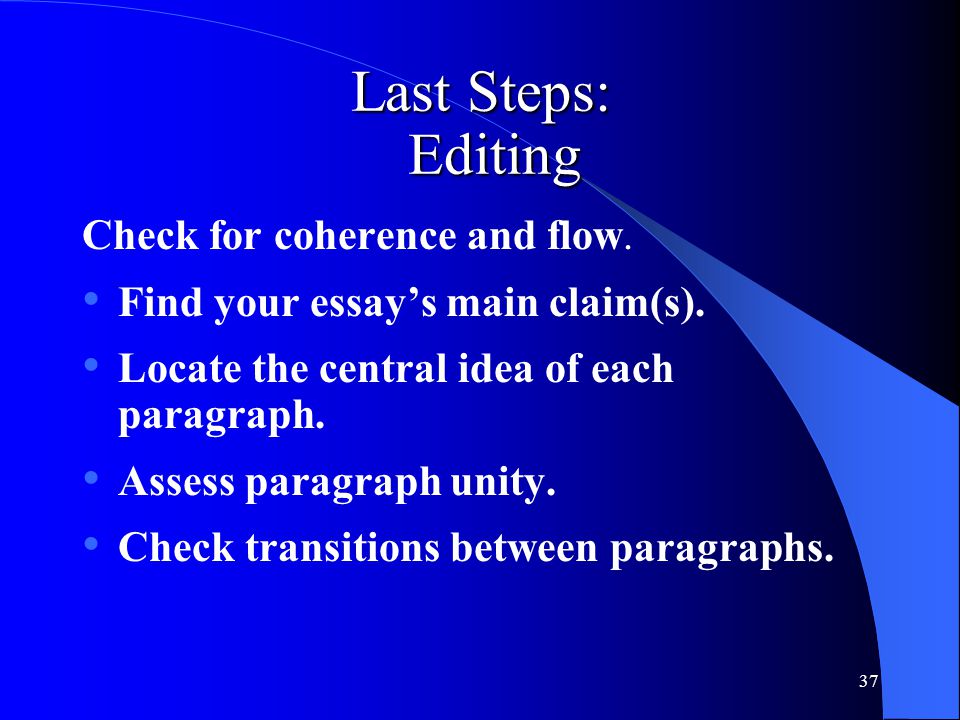 Last Steps:
Editing

Check for coherence and flow.

• Find your essay’s main claim(s).
• Locate the central idea of each paragraph.
• Assess paragraph unity.
• Check transitions between paragraphs.

37